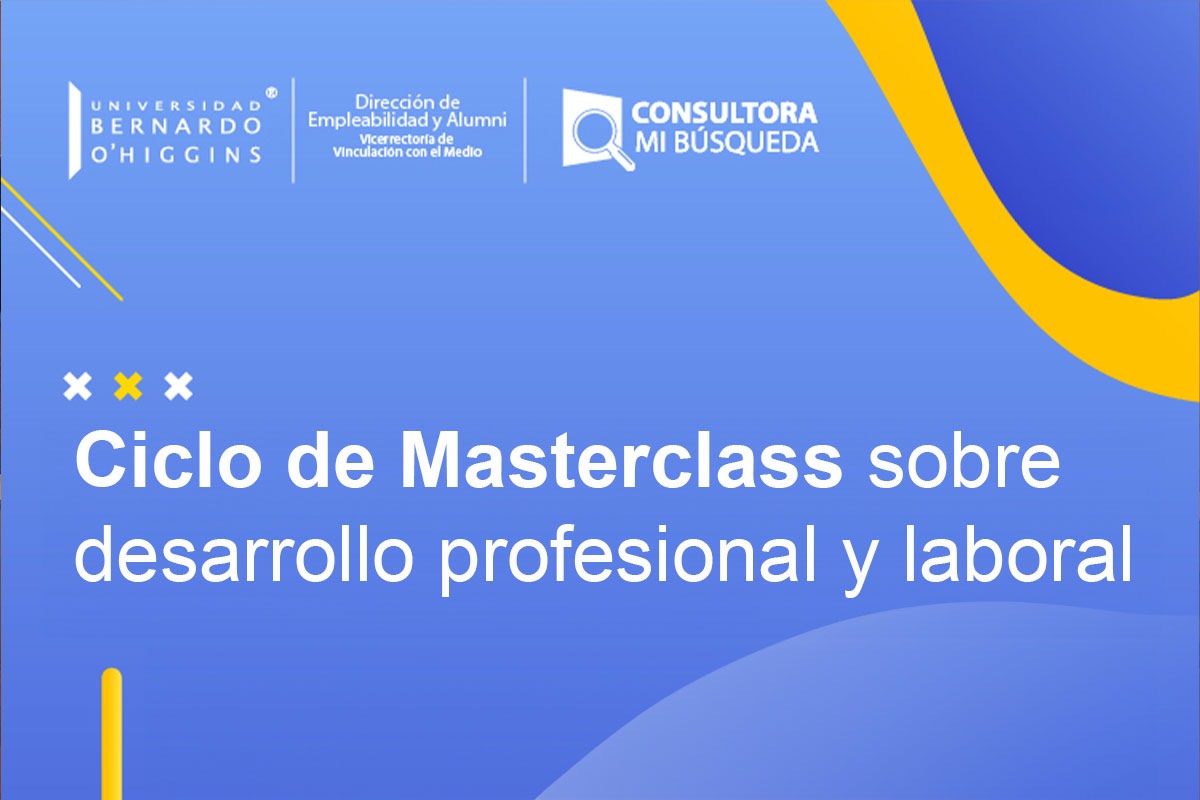 UNIVERSIDAD BERNARDO O'HIGGINS ®

Dirección de Empleabilidad y Alumni
Vicerrectoría de Vinculación con el Medio

CONSULTORA MI BÚSQUEDA

Ciclo de Masterclass sobre desarrollo profesional y laboral